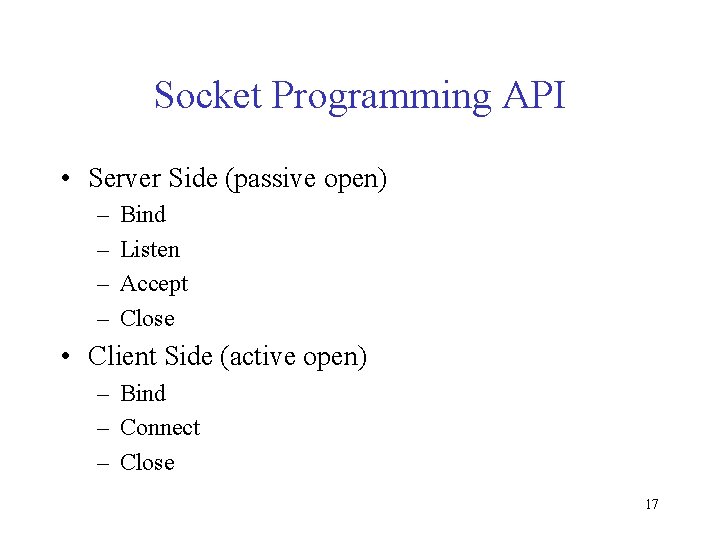 Socket Programming API

• Server Side (passive open)
– Bind
– Listen
– Accept
– Close

• Client Side (active open)
– Bind
– Connect
– Close

17